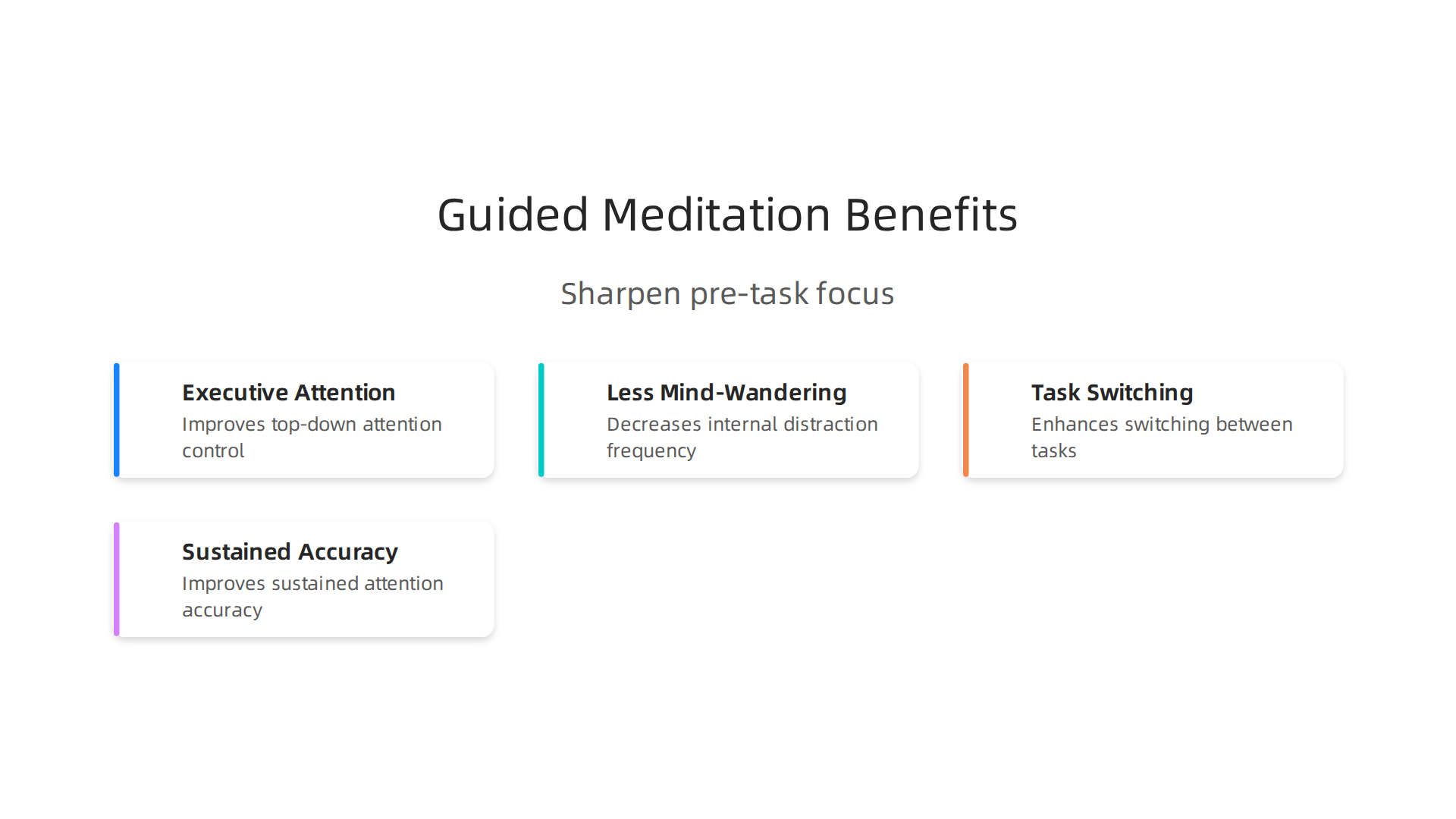 Guided Meditation Benefits

Sharpen pre-task focus

Executive Attention
Improves top-down attention control

Less Mind-Wandering
Decreases internal distraction frequency

Task Switching
Enhances switching between tasks

Sustained Accuracy
Improves sustained attention accuracy